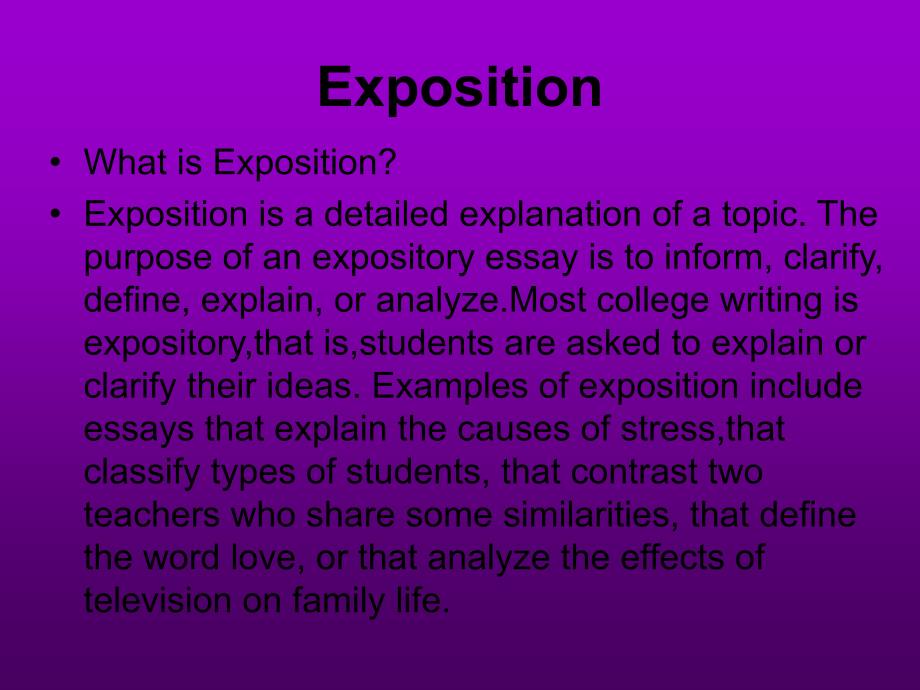 Exposition

• What is Exposition?

• Exposition is a detailed explanation of a topic. The purpose of an expository essay is to inform, clarify, define, explain, or analyze.Most college writing is expository,that is,students are asked to explain or clarify their ideas. Examples of exposition include essays that explain the causes of stress,that classify types of students, that contrast two teachers who share some similarities, that define the word love, or that analyze the effects of television on family life.